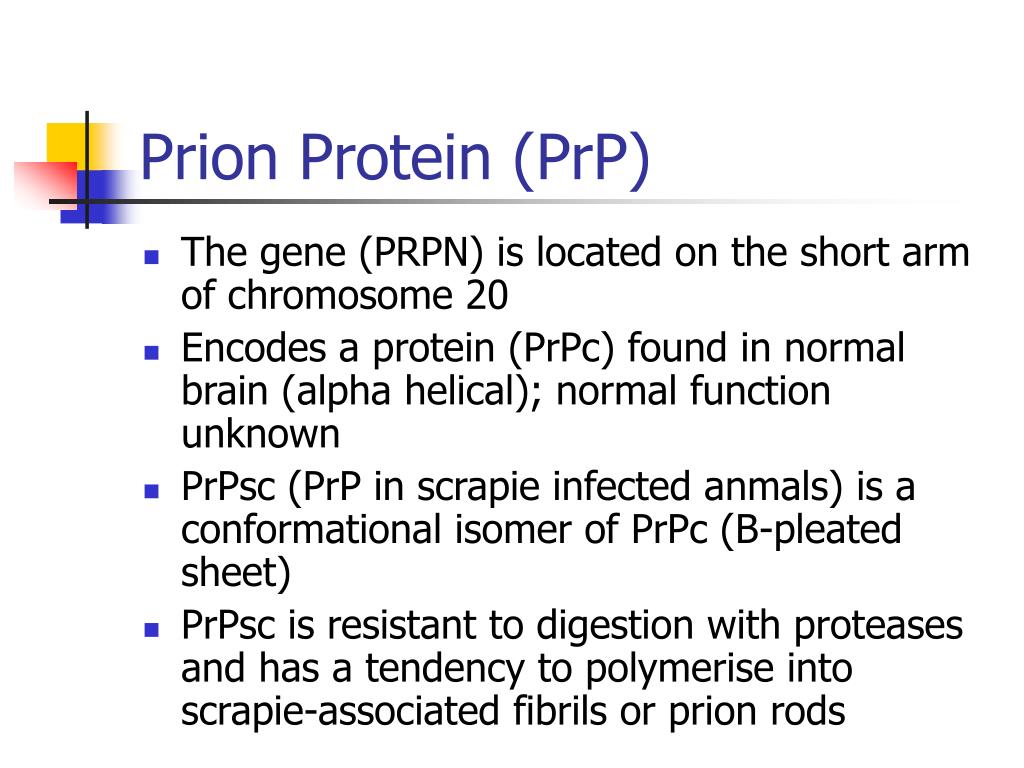 Prion Protein (PrP)

- The gene (PRPN) is located on the short arm of chromosome 20
- Encodes a protein (PrPc) found in normal brain (alpha helical); normal function unknown
- PrPsc (PrP in scrapie infected anmals) is a conformational isomer of PrPc (B-pleated sheet)
- PrPsc is resistant to digestion with proteases and has a tendency to polymerise into scrapie-associated fibrils or prion rods